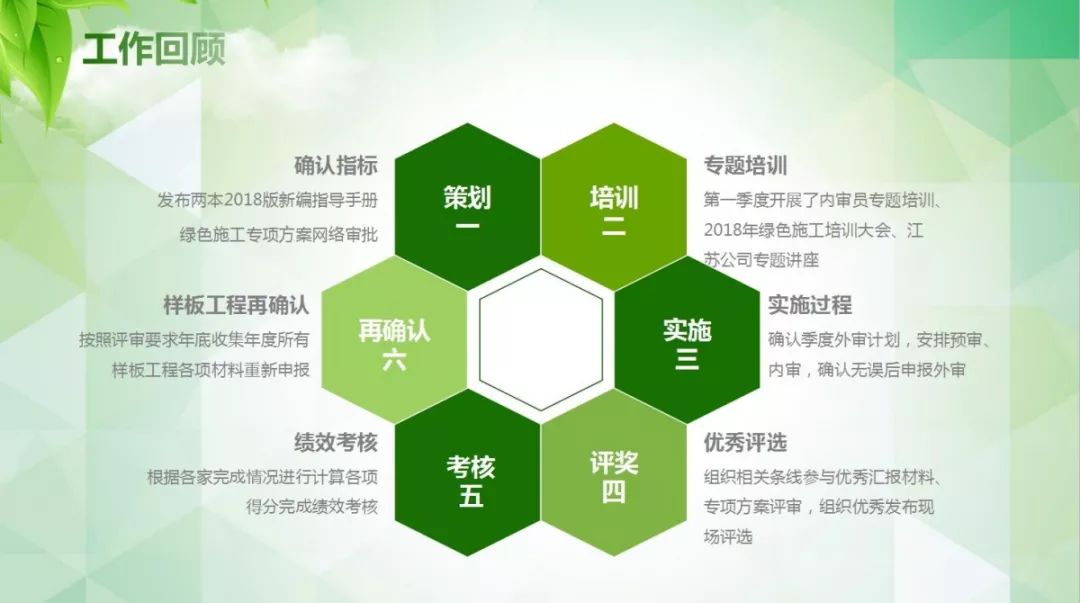 工作回顾

确认指标
发布两本2018版新编指导手册
绿色施工专项方案网络审批

策划
一

培训
二

专题培训
第一季度开展了内审员专题培训、2018年绿色施工培训大会、江苏公司专题讲座

样板工程再确认
按照评审要求年底收集年度所有样板工程各项材料重新申报

再确认
六

实施
三

实施过程
确认季度外审计划，安排预审、内审，确认无误后申报外审

绩效考核
根据各家完成情况进行计算各项得分完成绩效考核

考核
五

评奖
四

优秀评选
组织相关条线参与优秀汇报材料、专项方案评审，组织优秀发布现场评选